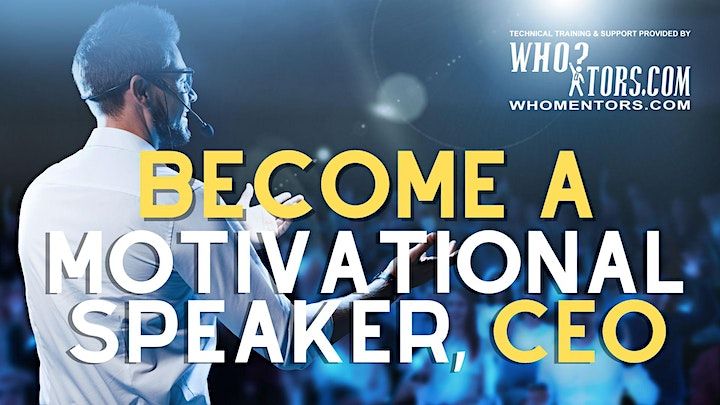 TECHNICAL TRAINING & SUPPORT PROVIDED BY
WHO?
TORS.COM
WHOMENTORS.COM

BECOME A
MOTIVATIONAL
SPEAKER, CEO